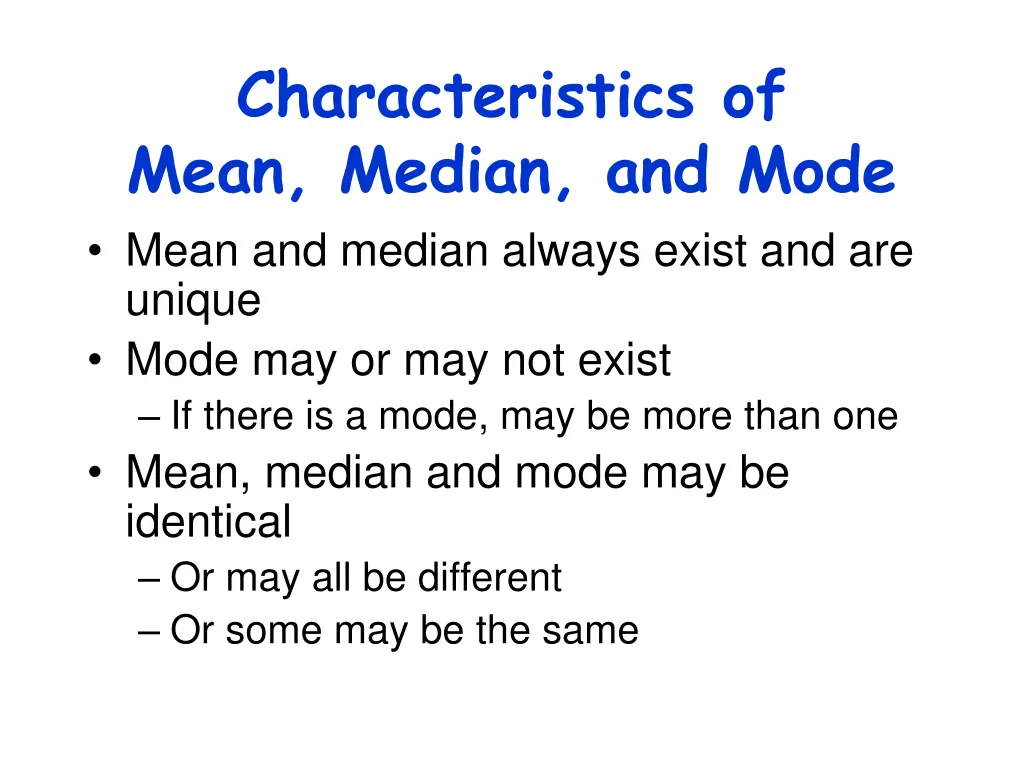 Characteristics of
Mean, Median, and Mode

• Mean and median always exist and are unique
• Mode may or may not exist
– If there is a mode, may be more than one
• Mean, median and mode may be identical
– Or may all be different
– Or some may be the same